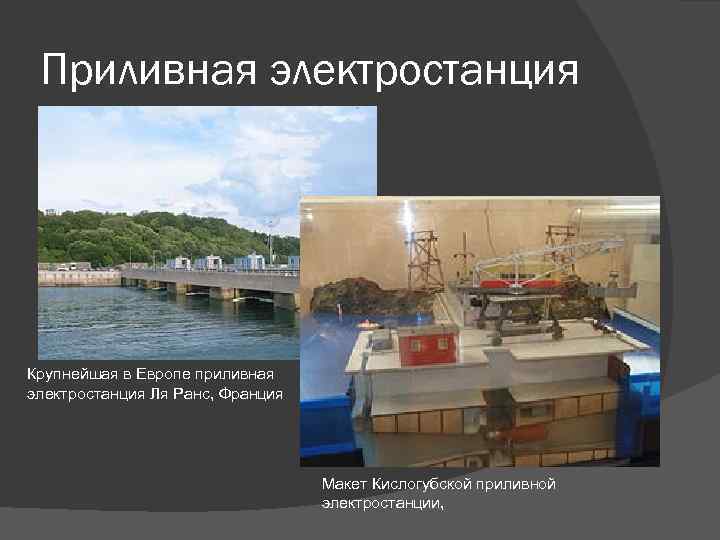 Приливная электростанция

Крупнейшая в Европе приливная электростанция Ля Ранс, Франция

Макет Кислогубской приливной электростанции,